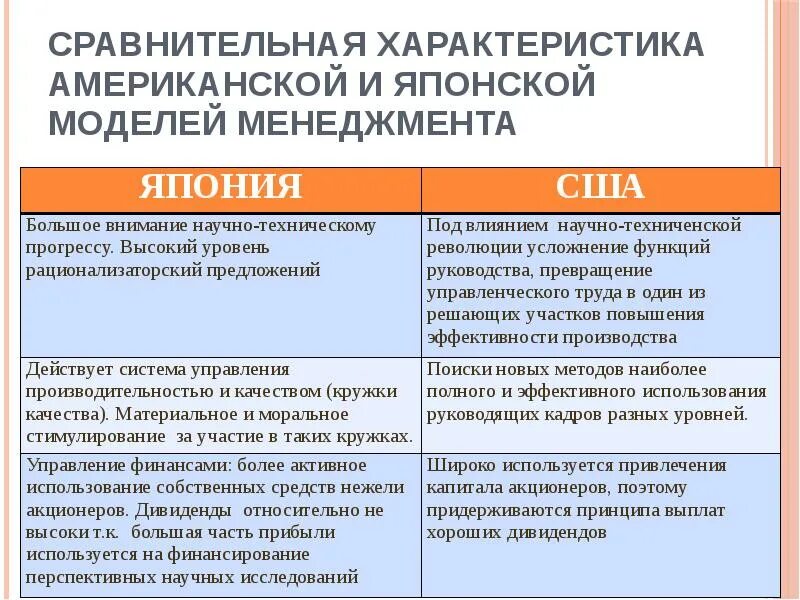 СРАВНИТЕЛЬНАЯ ХАРАКТЕРИСТИКА АМЕРИКАНСКОЙ И ЯПОНСКОЙ МОДЕЛЕЙ МЕНЕДЖМЕНТА

| ЯПОНИЯ | США |
|---|---|
| Большое внимание научно-техническому прогрессу. Высокий уровень рационализаторский предложений | Под влиянием научно-техниченской революции усложнение функций руководства, превращение управленческого труда в один из решающих участков повышения эффективности производства |
| Действует система управления производительностью и качеством (кружки качества). Материальное и моральное стимулирование за участие в таких кружках. | Поиски новых методов наиболее полного и эффективного использования руководящих кадров разных уровней. |
| Управление финансами: более активное использование собственных средств нежели акционеров. Дивиденды относительно не высоки т.к. большая часть прибыли используется на финансирование перспективных научных исследований | Широко используется привлечения капитала акционеров, поэтому придерживаются принципа выплат хороших дивидендов |